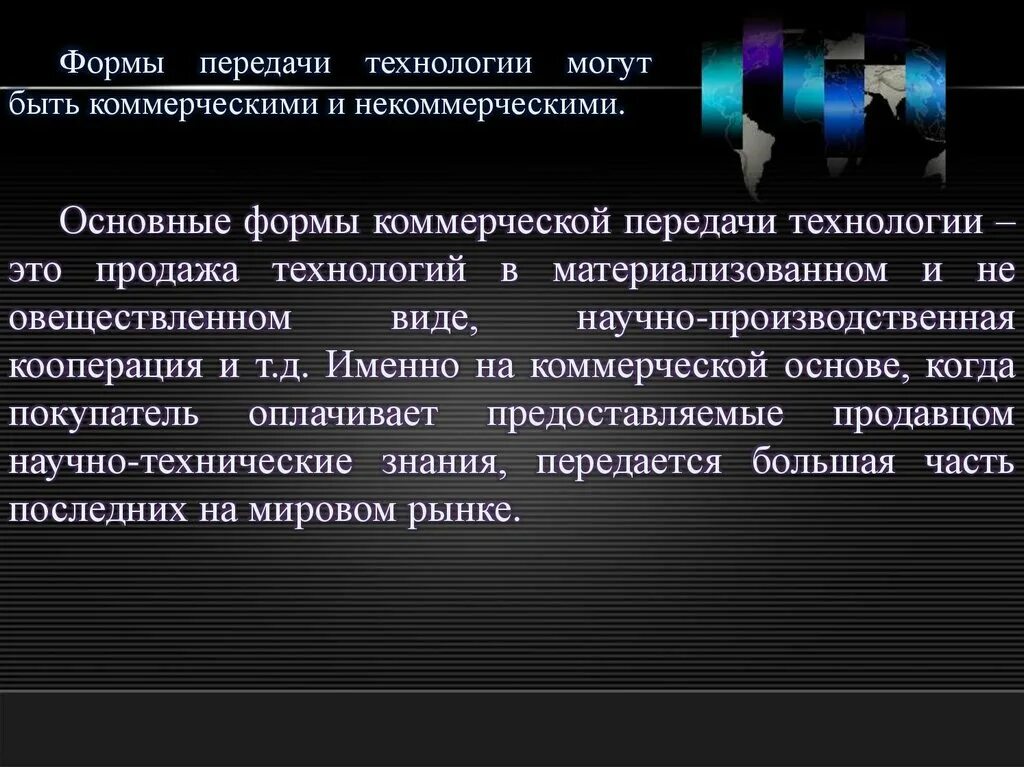 Формы передачи технологии могут быть коммерческими и некоммерческими.

Основные формы коммерческой передачи технологии – это продажа технологий в материализованном и не овеществленном виде, научно-производственная кооперация и т.д. Именно на коммерческой основе, когда покупатель оплачивает предоставляемые продавцом научно-технические знания, передается большая часть последних на мировом рынке.